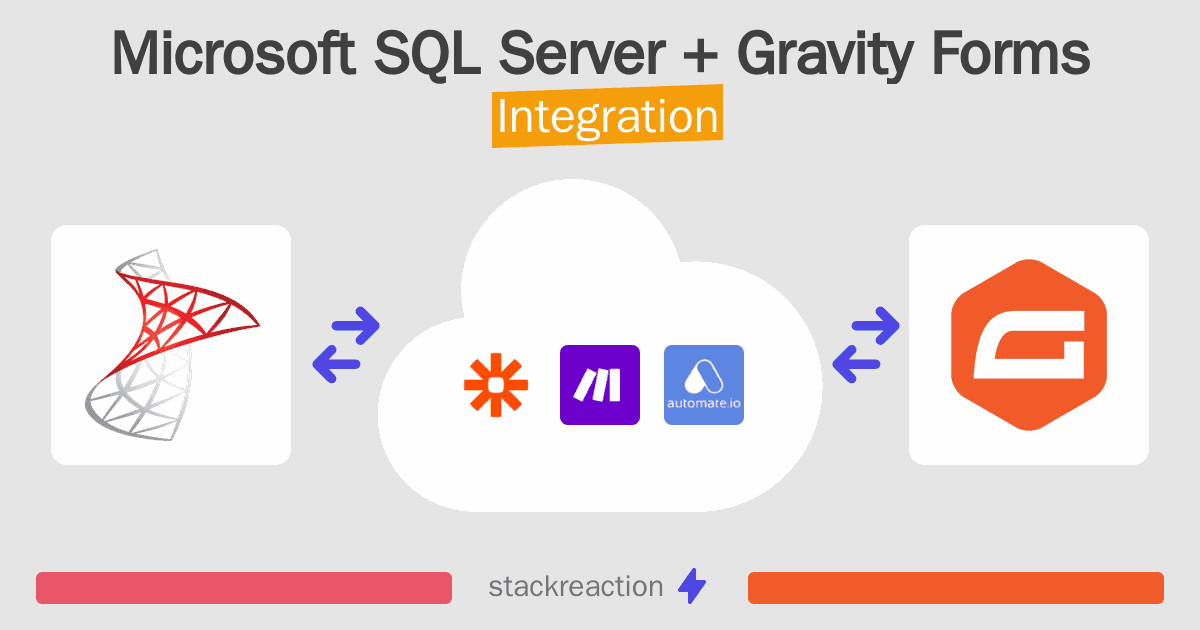 Microsoft SQL Server + Gravity Forms
Integration

automate.io

stackreaction